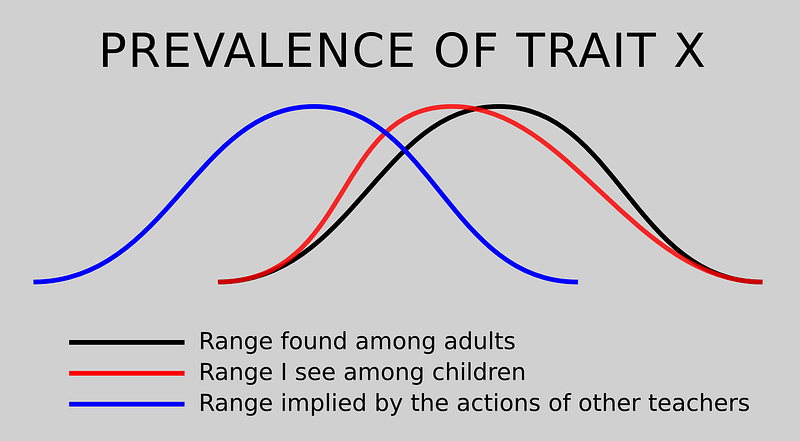 PREVALENCE OF TRAIT X

Range found among adults
Range I see among children
Range implied by the actions of other teachers